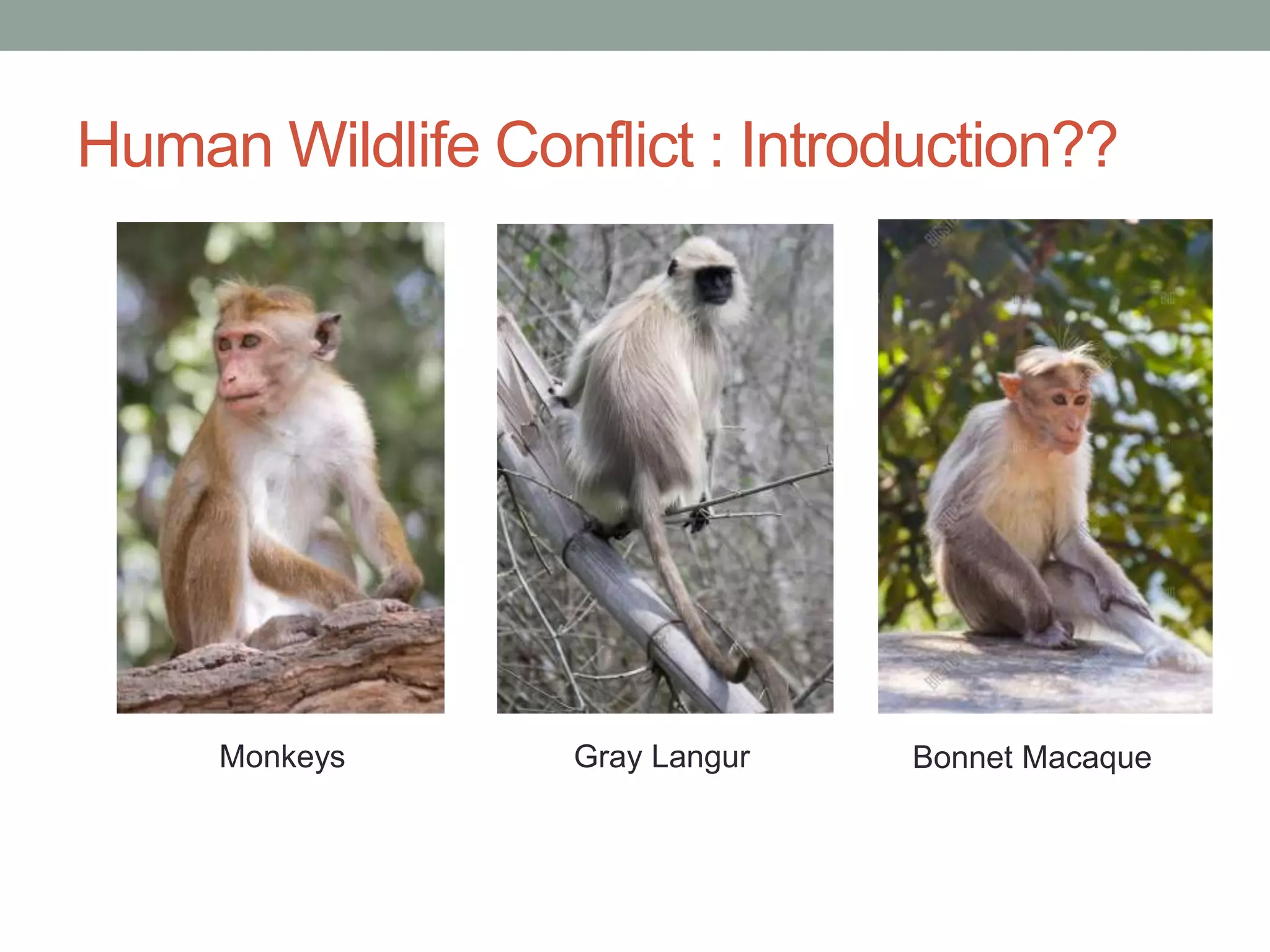 Human Wildlife Conflict : Introduction??

Monkeys

Gray Langur

Bonnet Macaque